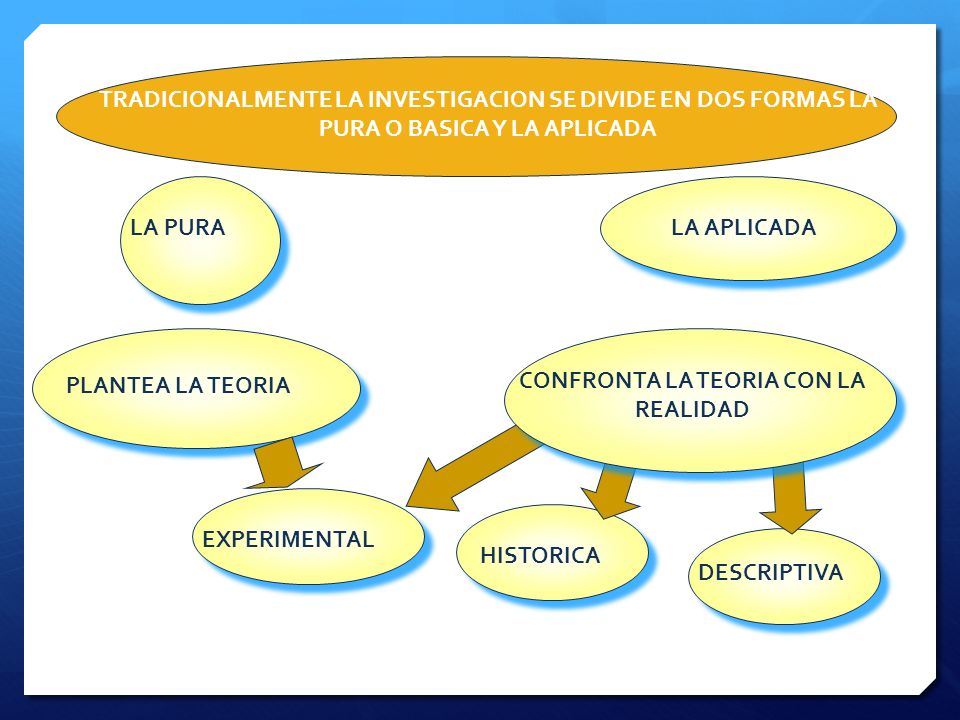 TRADICIONALMENTE LA INVESTIGACION SE DIVIDE EN DOS FORMAS LA PURA O BASICA Y LA APLICADA

LA PURA

LA APLICADA

PLANTEA LA TEORIA

CONFRONTA LA TEORIA CON LA REALIDAD

EXPERIMENTAL

HISTORICA

DESCRIPTIVA